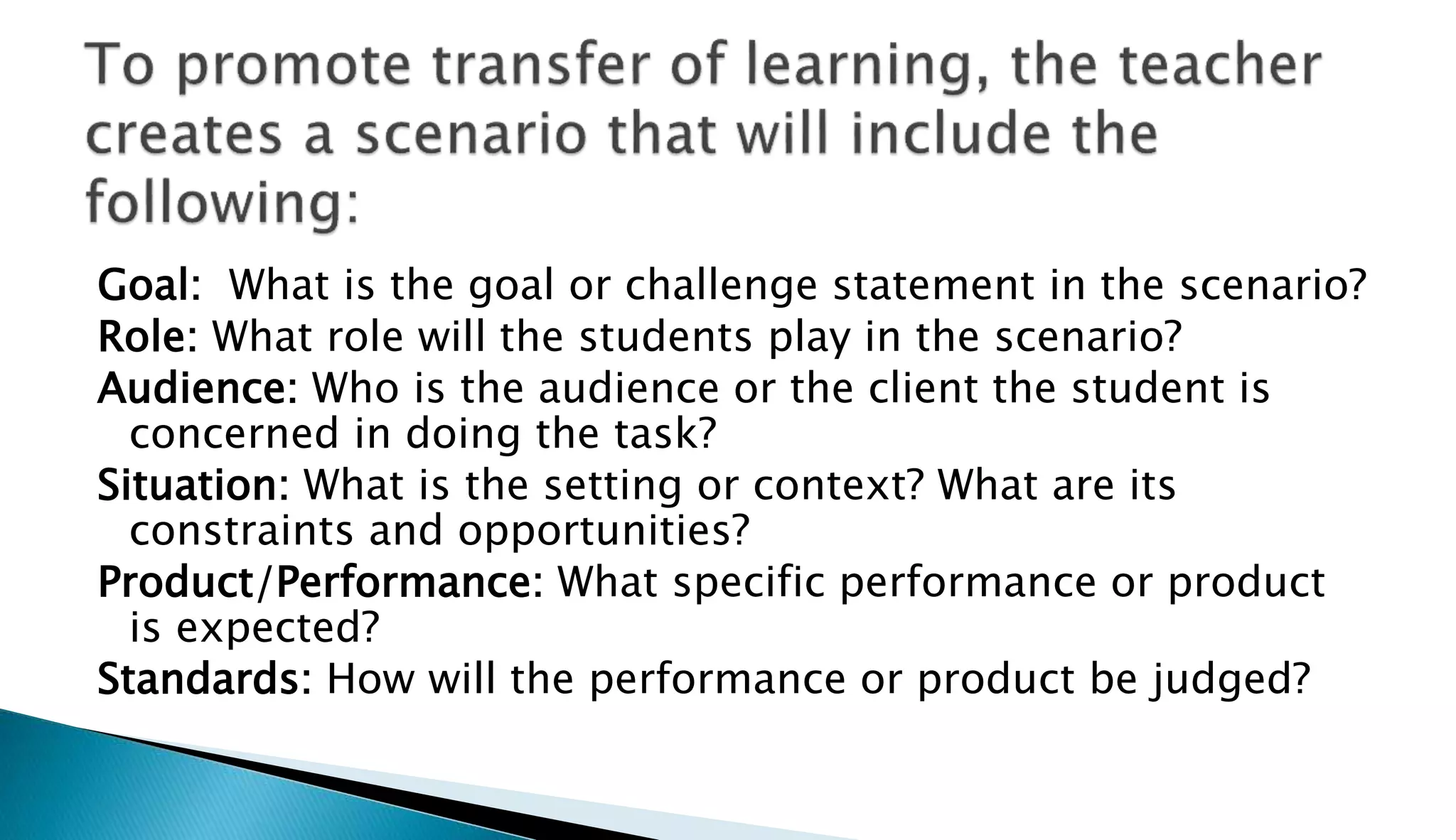 To promote transfer of learning, the teacher creates a scenario that will include the following:

Goal: What is the goal or challenge statement in the scenario?
Role: What role will the students play in the scenario?
Audience: Who is the audience or the client the student is concerned in doing the task?
Situation: What is the setting or context? What are its constraints and opportunities?
Product/Performance: What specific performance or product is expected?
Standards: How will the performance or product be judged?